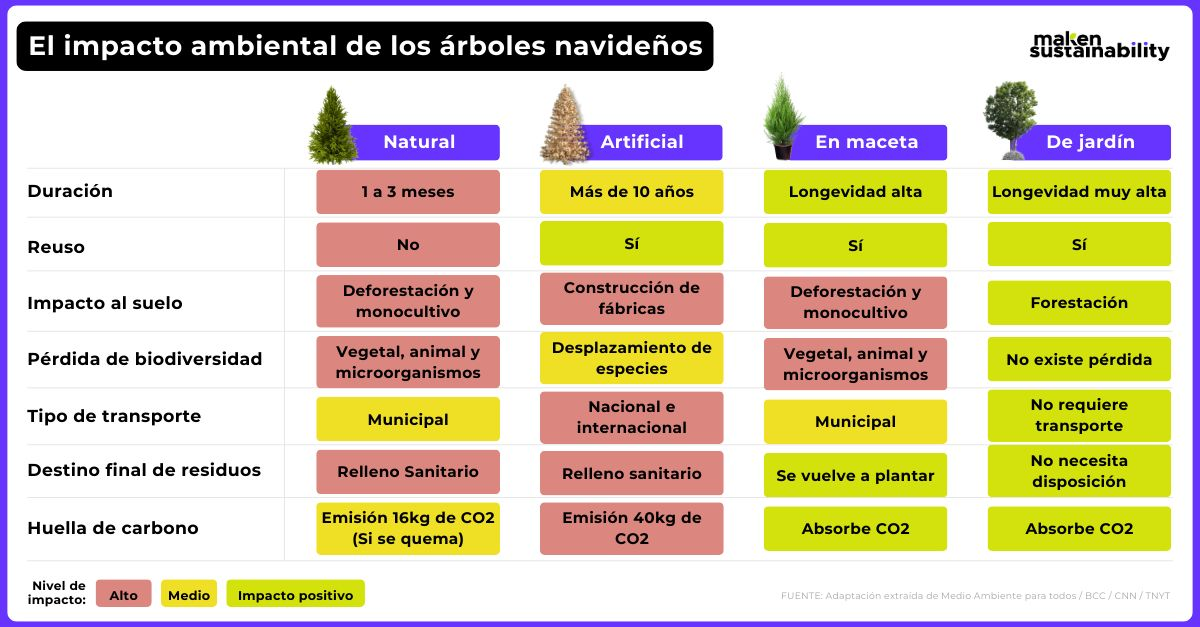 El impacto ambiental de los árboles navideños

maken sustainability

| | Natural | Artificial | En maceta | De jardín |
|---|---|---|---|---|
| Duración | 1 a 3 meses | Más de 10 años | Longevidad alta | Longevidad muy alta |
| Reuso | No | Sí | Sí | Sí |
| Impacto al suelo | Deforestación y monocultivo | Construcción de fábricas | Deforestación y monocultivo | Forestación |
| Pérdida de biodiversidad | Vegetal, animal y microorganismos | Desplazamiento de especies | Vegetal, animal y microorganismos | No existe pérdida |
| Tipo de transporte | Municipal | Nacional e internacional | Municipal | No requiere transporte |
| Destino final de residuos | Relleno Sanitario | Relleno sanitario | Se vuelve a plantar | No necesita disposición |
| Huella de carbono | Emisión 16kg de CO2 (Si se quema) | Emisión 40kg de CO2 | Absorbe CO2 | Absorbe CO2 |

Nivel de impacto: Alto Medio Impacto positivo

FUENTE: Adaptación extraída de Medio Ambiente para todos / BCC / CNN / TNYT